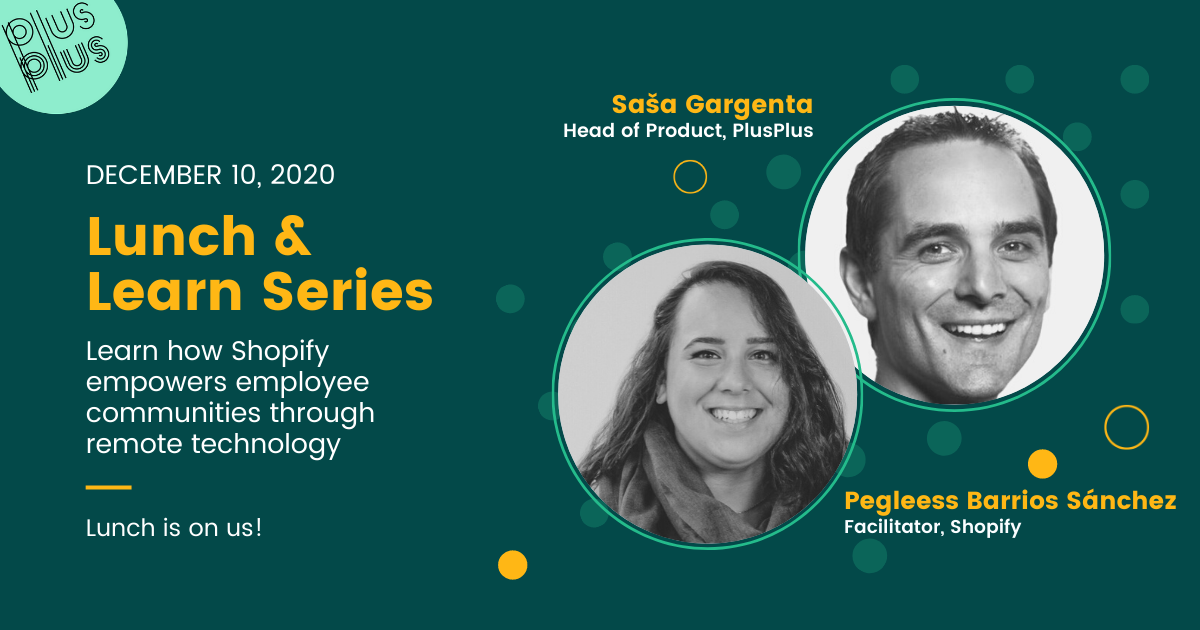 plus plus

DECEMBER 10, 2020

Lunch & Learn Series

Learn how Shopify empowers employee communities through remote technology

Lunch is on us!

Saša Gargenta
Head of Product, PlusPlus

Pegleess Barrios Sánchez
Facilitator, Shopify